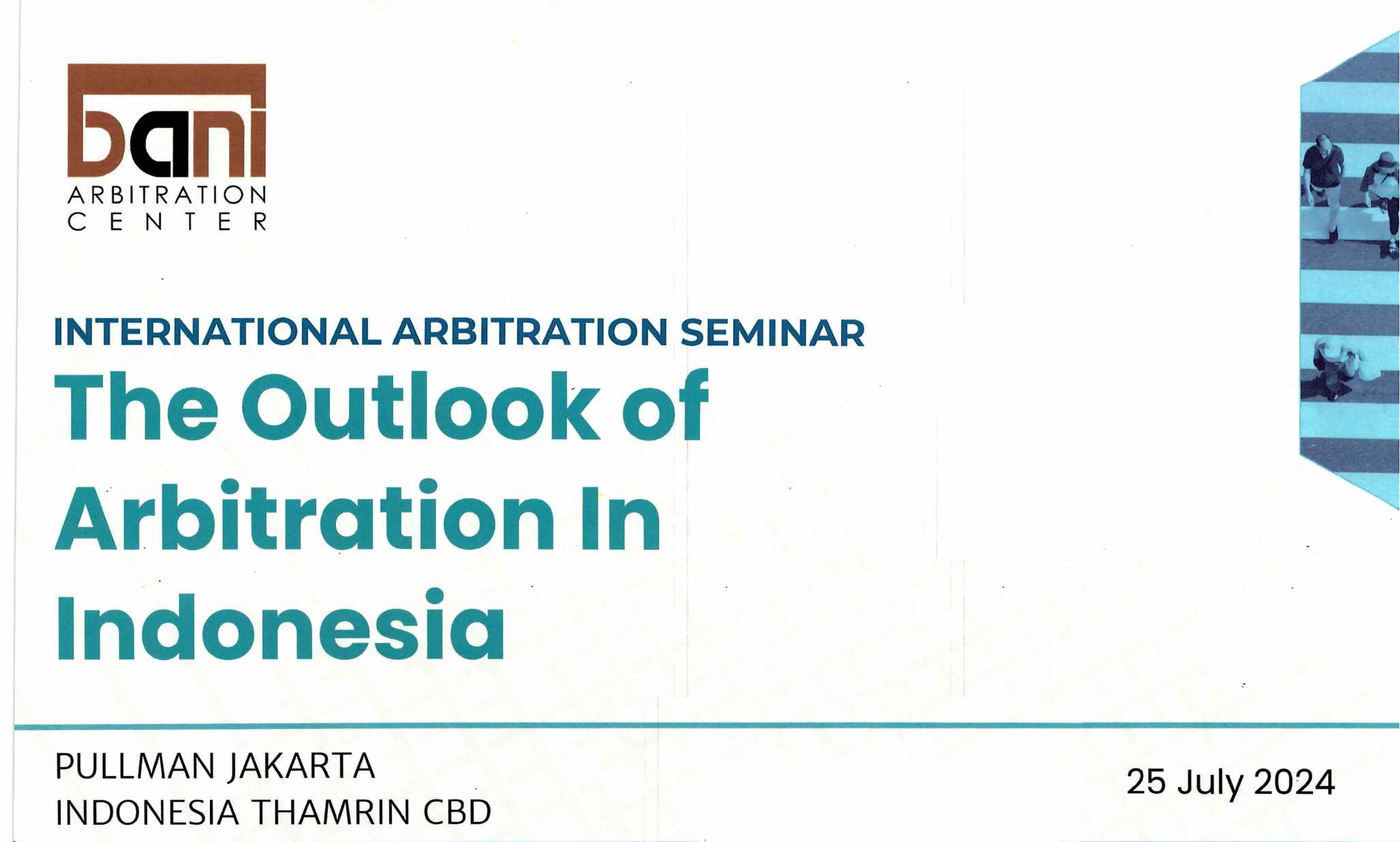 bani
ARBITRATION
CENTER

INTERNATIONAL ARBITRATION SEMINAR
The Outlook of Arbitration In Indonesia

PULLMAN JAKARTA
INDONESIA THAMRIN CBD

25 July 2024